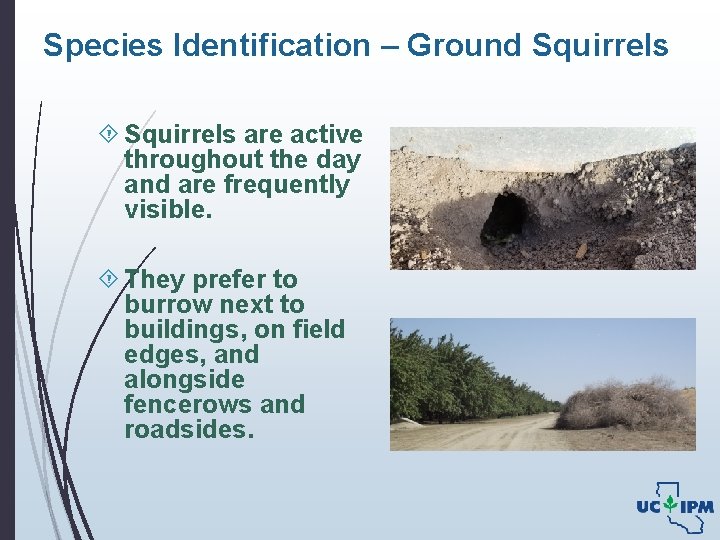 Species Identification – Ground Squirrels

Squirrels are active throughout the day and are frequently visible.

They prefer to burrow next to buildings, on field edges, and alongside fencerows and roadsides.

UC IPM